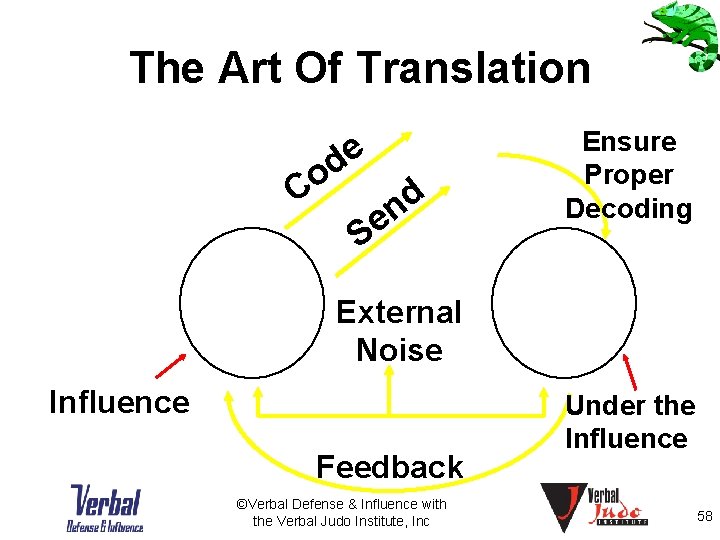 The Art Of Translation

Code

Send

Ensure
Proper
Decoding

External
Noise

Influence

Under the
Influence

Feedback

Verbal
Defense & Influence

©Verbal Defense & Influence with
the Verbal Judo Institute, Inc

Verbal
Judo
INSTITUTE

58